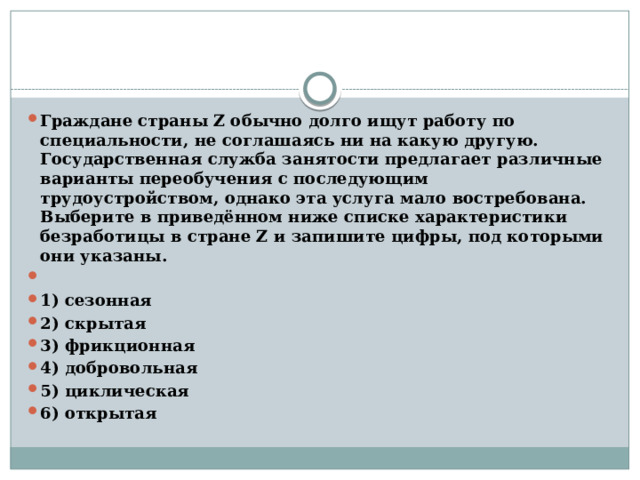 Граждане страны Z обычно долго ищут работу по специальности, не соглашаясь ни на какую другую. Государственная служба занятости предлагает различные варианты переобучения с последующим трудоустройством, однако эта услуга мало востребована. Выберите в приведённом ниже списке характеристики безработицы в стране Z и запишите цифры, под которыми они указаны.

1) сезонная
2) скрытая
3) фрикционная
4) добровольная
5) циклическая
6) открытая